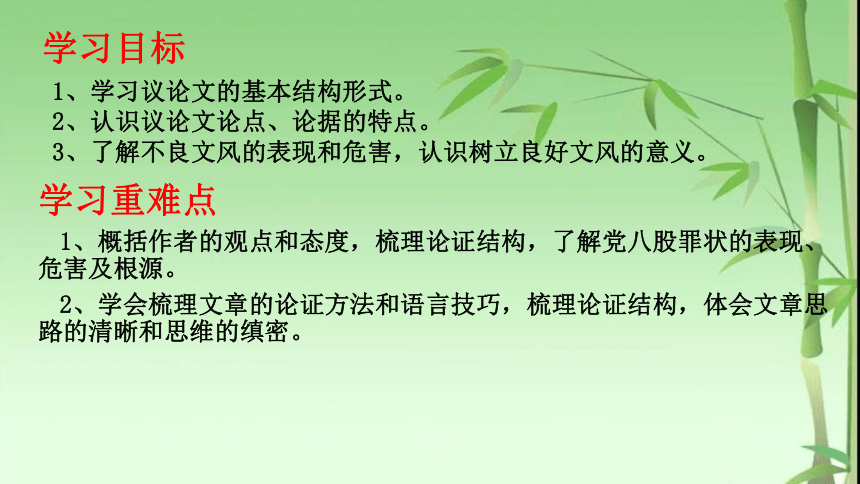 学习目标

1、学习议论文的基本结构形式。
2、认识议论文论点、论据的特点。
3、了解不良文风的表现和危害，认识树立良好文风的意义。

学习重难点

1、概括作者的观点和态度，梳理论证结构，了解党八股罪状的表现、危害及根源。

2、学会梳理文章的论证方法和语言技巧，梳理论证结构，体会文章思路的清晰和思维的缜密。